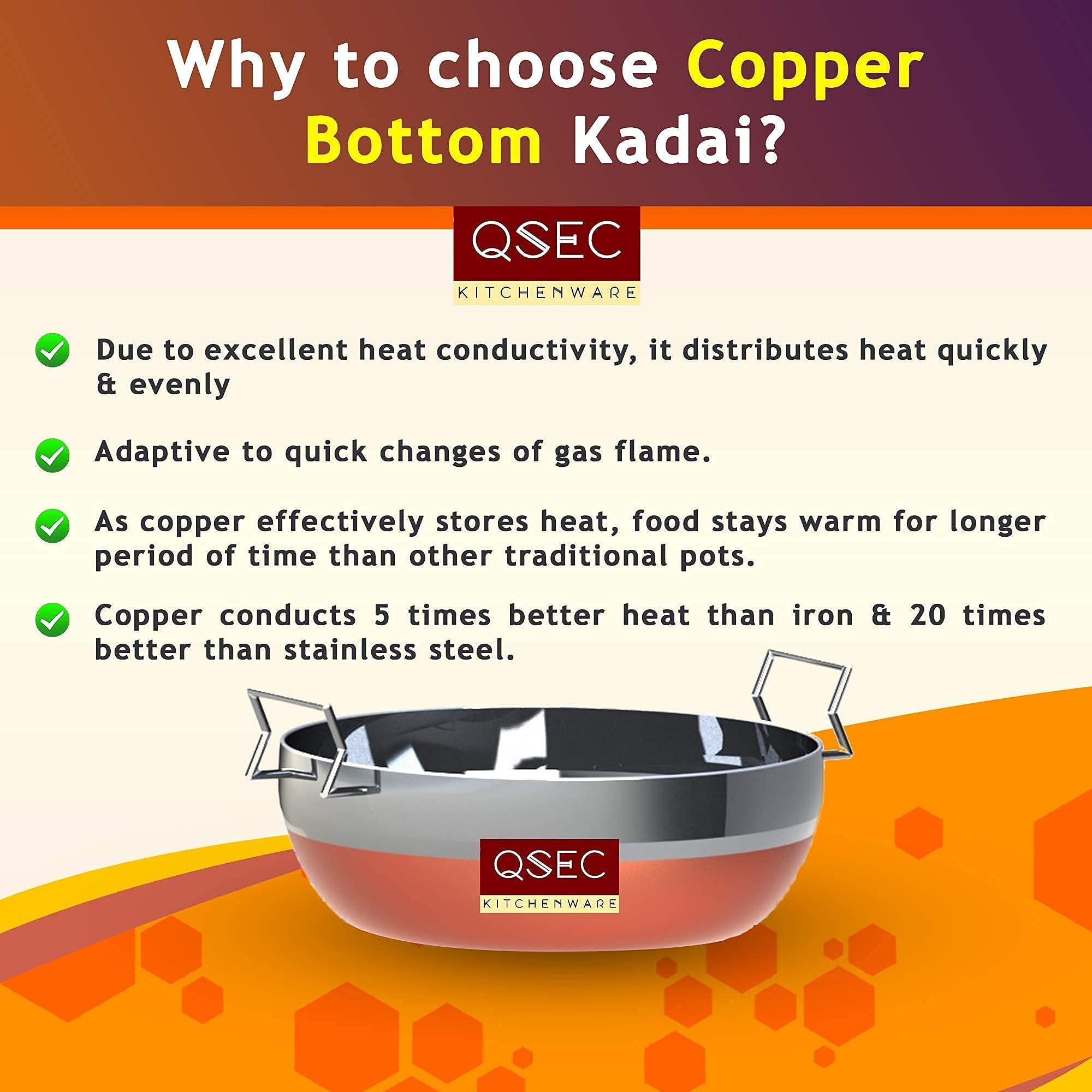 Why to choose Copper Bottom Kadai?

QSEC
KITCHENWARE

Due to excellent heat conductivity, it distributes heat quickly & evenly

Adaptive to quick changes of gas flame.

As copper effectively stores heat, food stays warm for longer period of time than other traditional pots.

Copper conducts 5 times better heat than iron & 20 times better than stainless steel.

QSEC
KITCHENWARE